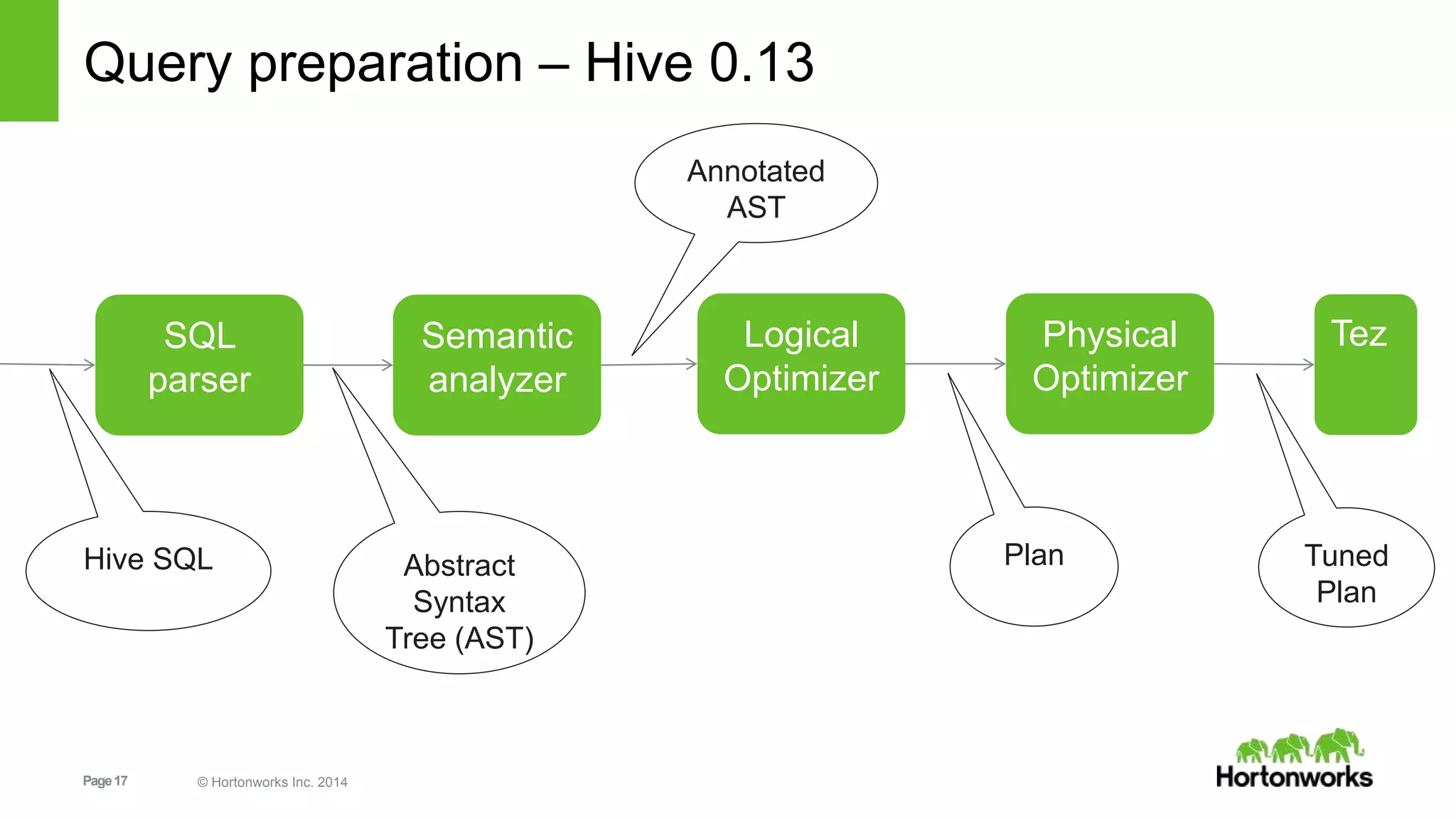 Query preparation – Hive 0.13

Annotated AST

SQL parser

Semantic analyzer

Logical Optimizer

Physical Optimizer

Tez

Hive SQL

Abstract Syntax Tree (AST)

Plan

Tuned Plan

Page 17

© Hortonworks Inc. 2014

Hortonworks